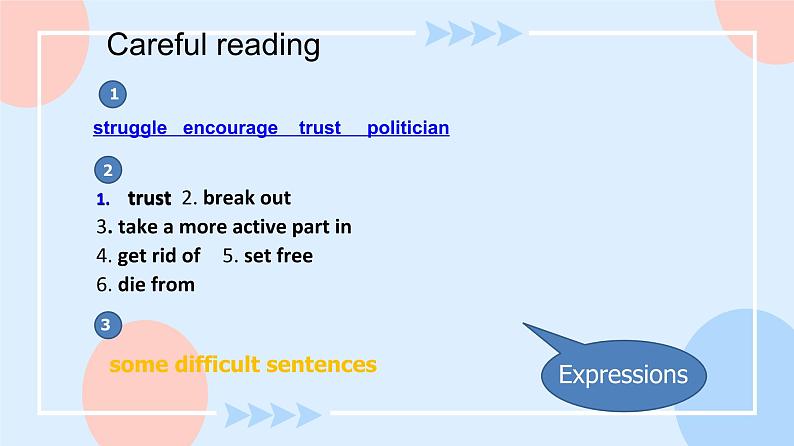 Careful reading

1

struggle encourage trust politician

2

1. trust 2. break out
3. take a more active part in
4. get rid of 5. set free
6. die from

3

some difficult sentences

Expressions